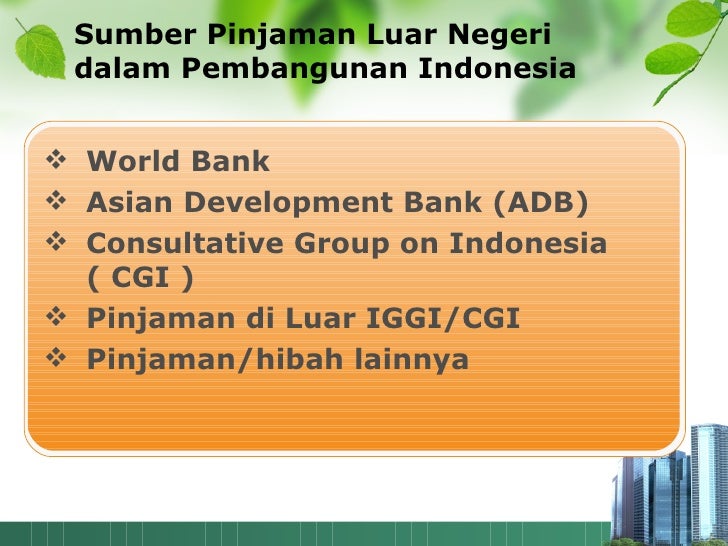 Sumber Pinjaman Luar Negeri dalam Pembangunan Indonesia

❖ World Bank
❖ Asian Development Bank (ADB)
❖ Consultative Group on Indonesia ( CGI )
❖ Pinjaman di Luar IGGI/CGI
❖ Pinjaman/hibah lainnya